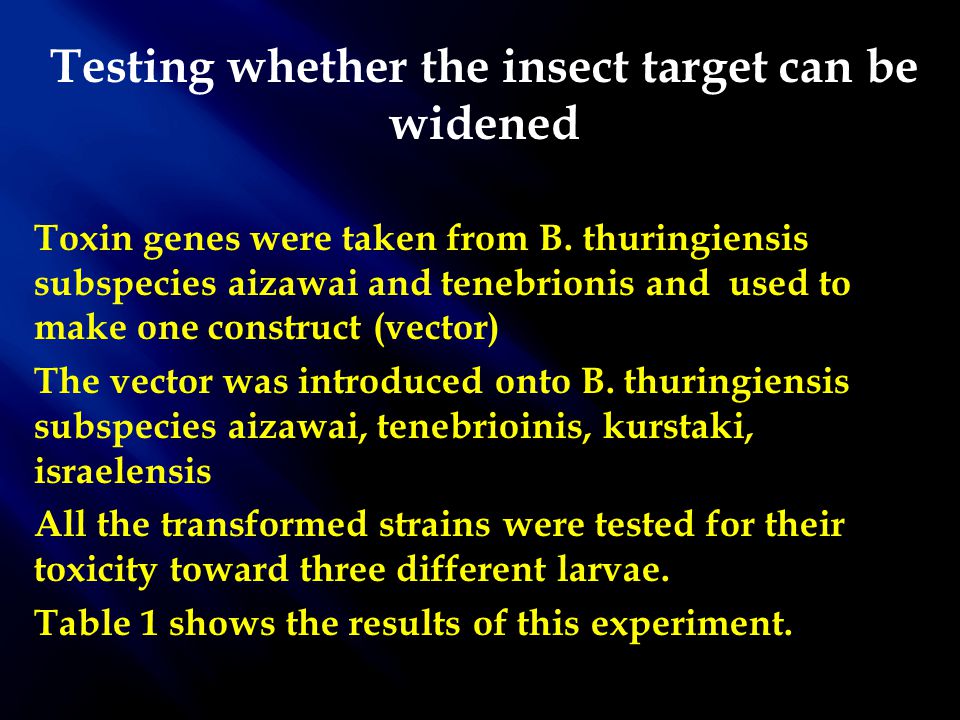 Testing whether the insect target can be widened

Toxin genes were taken from B. thuringiensis subspecies aizawai and tenebrionis and used to make one construct (vector)

The vector was introduced onto B. thuringiensis subspecies aizawai, tenebrioinis, kurstaki, israelensis

All the transformed strains were tested for their toxicity toward three different larvae.

Table 1 shows the results of this experiment.